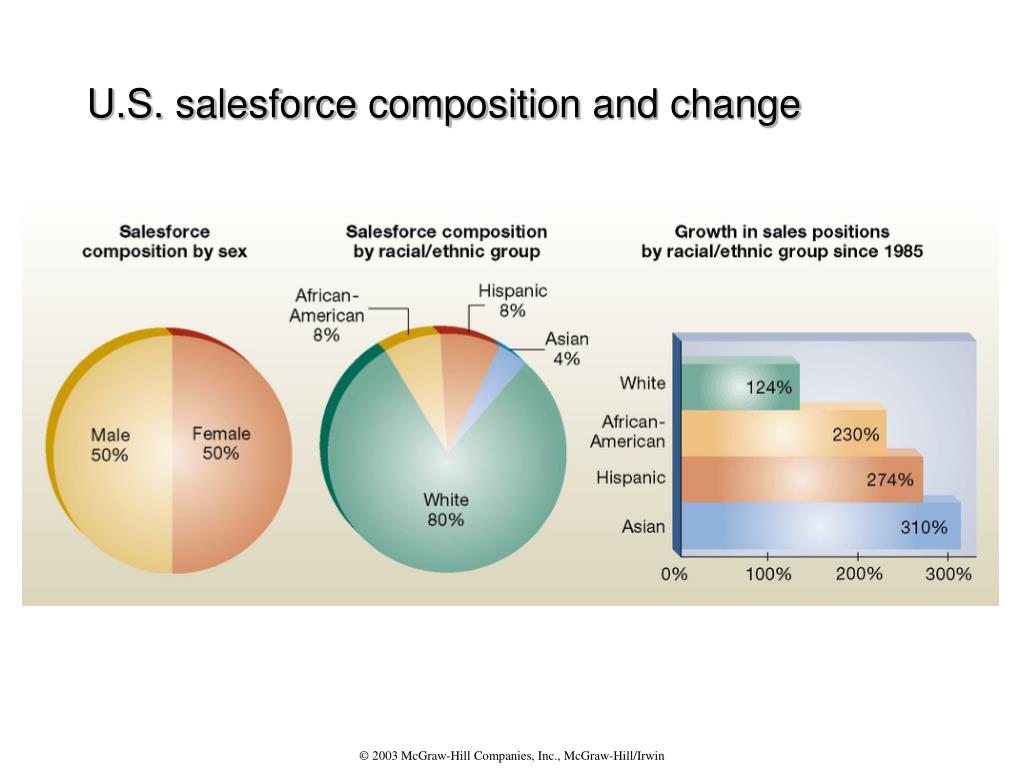 U.S. salesforce composition and change

Salesforce composition by sex

Male 50%

Female 50%

Salesforce composition by racial/ethnic group

African-American 8%

Hispanic 8%

Asian 4%

White 80%

Growth in sales positions by racial/ethnic group since 1985

White 124%

African-American 230%

Hispanic 274%

Asian 310%

0% 100% 200% 300%

© 2003 McGraw-Hill Companies, Inc., McGraw-Hill/Irwin